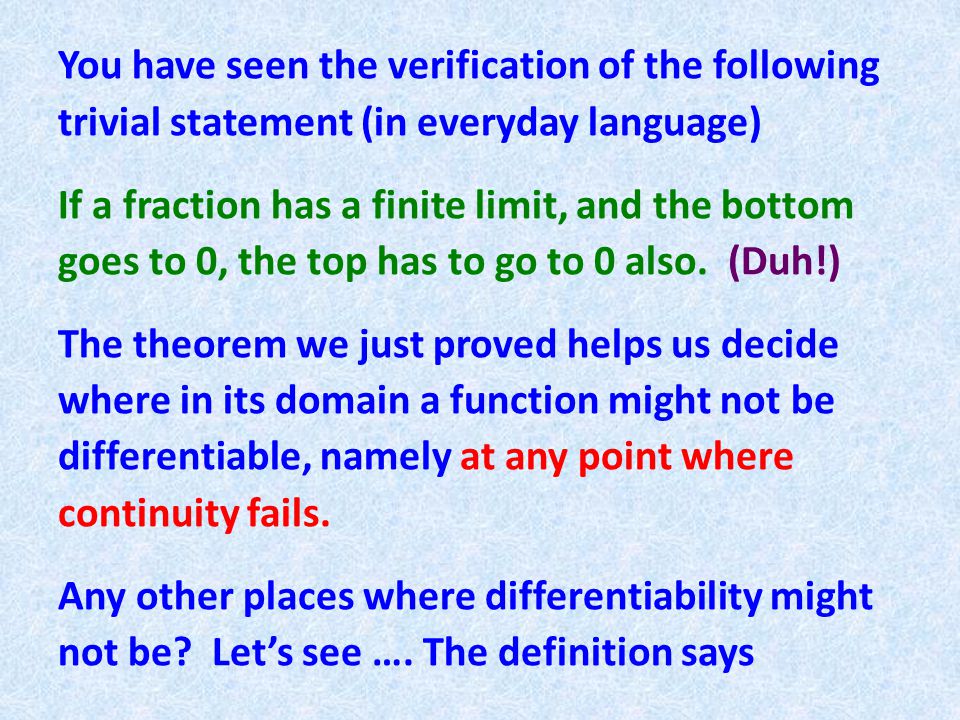 You have seen the verification of the following trivial statement (in everyday language)

If a fraction has a finite limit, and the bottom goes to 0, the top has to go to 0 also.  (Duh!)

The theorem we just proved helps us decide where in its domain a function might not be differentiable, namely at any point where continuity fails.

Any other places where differentiability might not be?  Let’s see …. The definition says